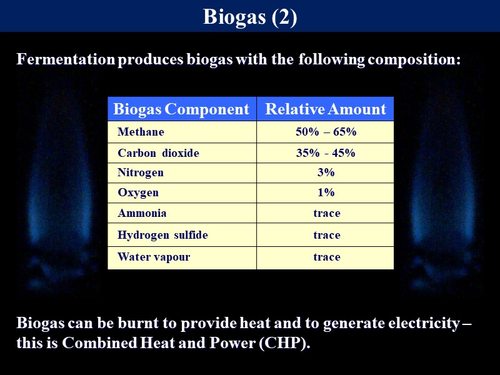 Biogas (2)

Fermentation produces biogas with the following composition:

| Biogas Component | Relative Amount |
|---|---|
| Methane | 50% – 65% |
| Carbon dioxide | 35% - 45% |
| Nitrogen | 3% |
| Oxygen | 1% |
| Ammonia | trace |
| Hydrogen sulfide | trace |
| Water vapour | trace |

Biogas can be burnt to provide heat and to generate electricity – this is Combined Heat and Power (CHP).